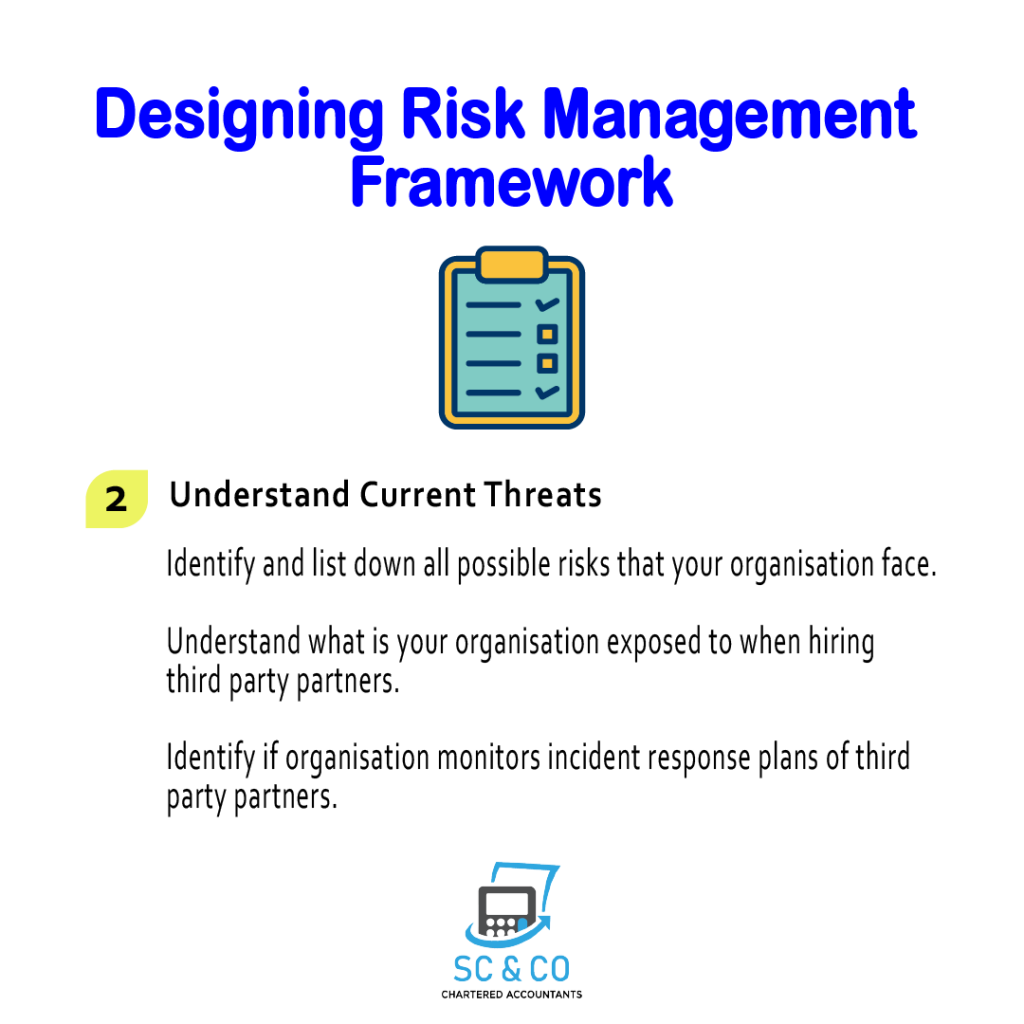 Designing Risk Management Framework

2 Understand Current Threats

Identify and list down all possible risks that your organisation face.

Understand what is your organisation exposed to when hiring third party partners.

Identify if organisation monitors incident response plans of third party partners.

SC & CO
CHARTERED ACCOUNTANTS